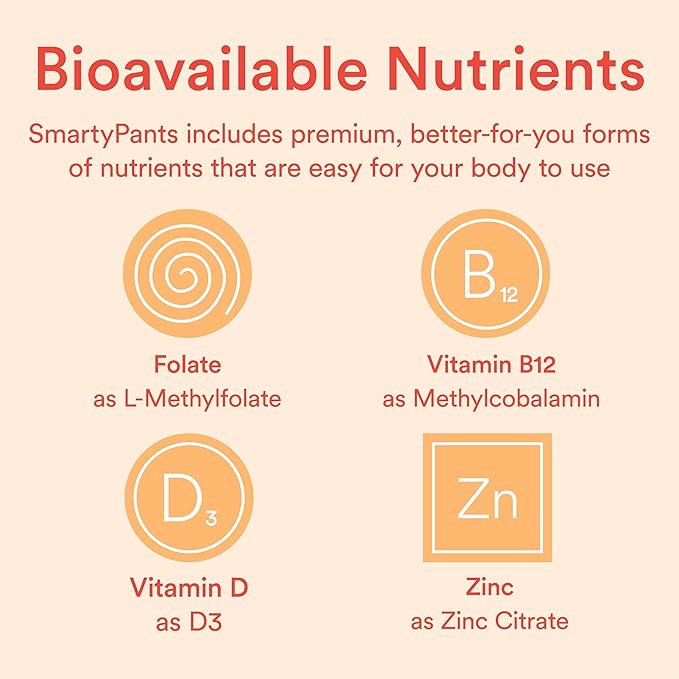 Bioavailable Nutrients

SmartyPants includes premium, better-for-you forms of nutrients that are easy for your body to use

Folate
as L-Methylfolate

$B_{12}$

Vitamin B12
as Methylcobalamin

$D_3$

Vitamin D
as D3

Zn

Zinc
as Zinc Citrate